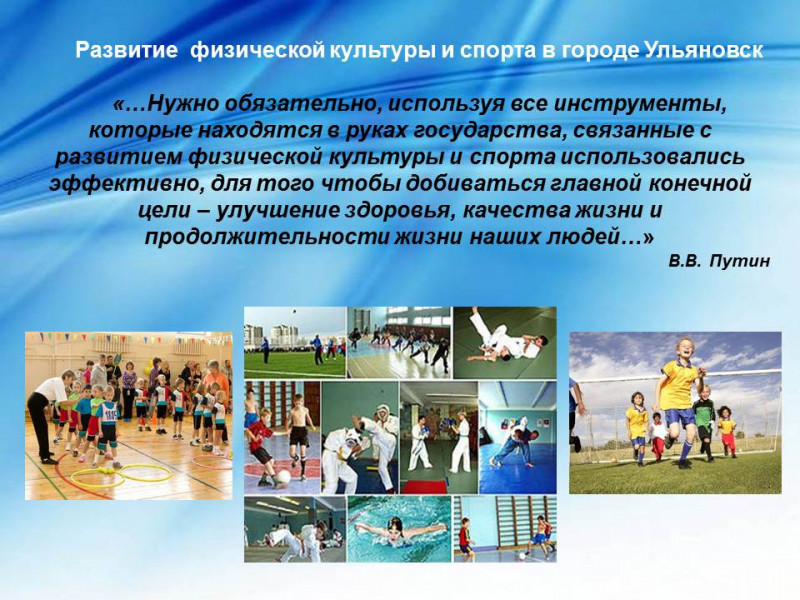 Развитие физической культуры и спорта в городе Ульяновск

«…Нужно обязательно, используя все инструменты, которые находятся в руках государства, связанные с развитием физической культуры и спорта использовались эффективно, для того чтобы добиваться главной конечной цели – улучшение здоровья, качества жизни и продолжительности жизни наших людей…»

В.В. Путин